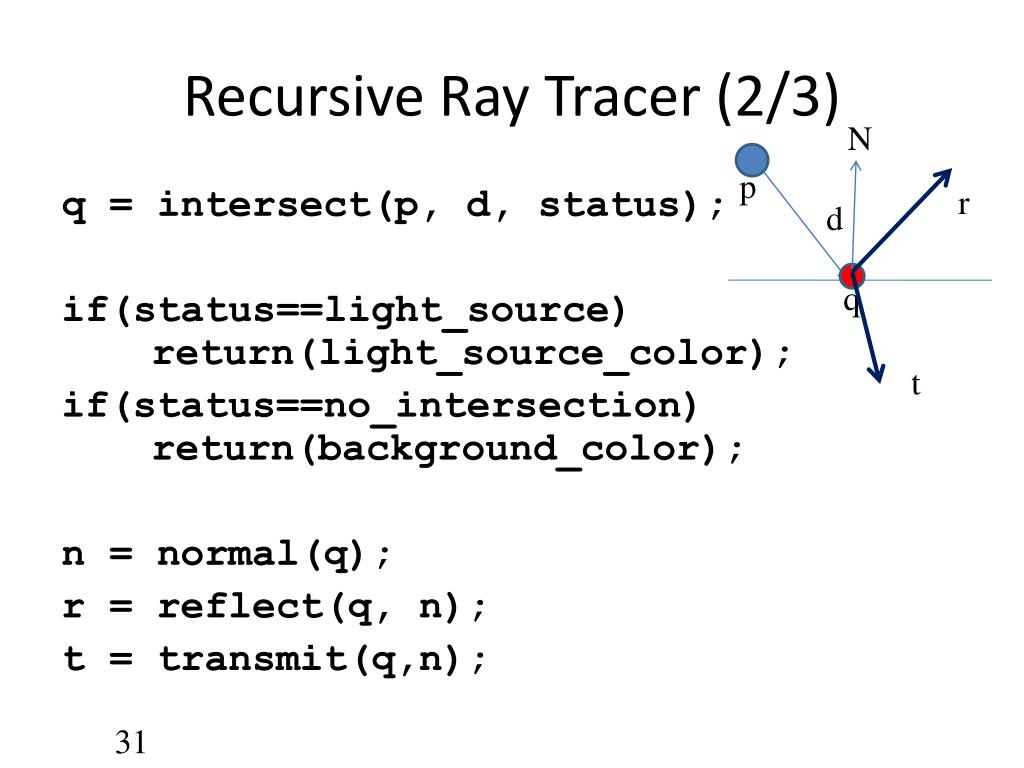 Recursive Ray Tracer (2/3)

q = intersect(p, d, status);

if(status==light_source)
    return(light_source_color);
if(status==no_intersection)
    return(background_color);

n = normal(q);
r = reflect(q, n);
t = transmit(q,n);

N
p
d
r
q
t

31